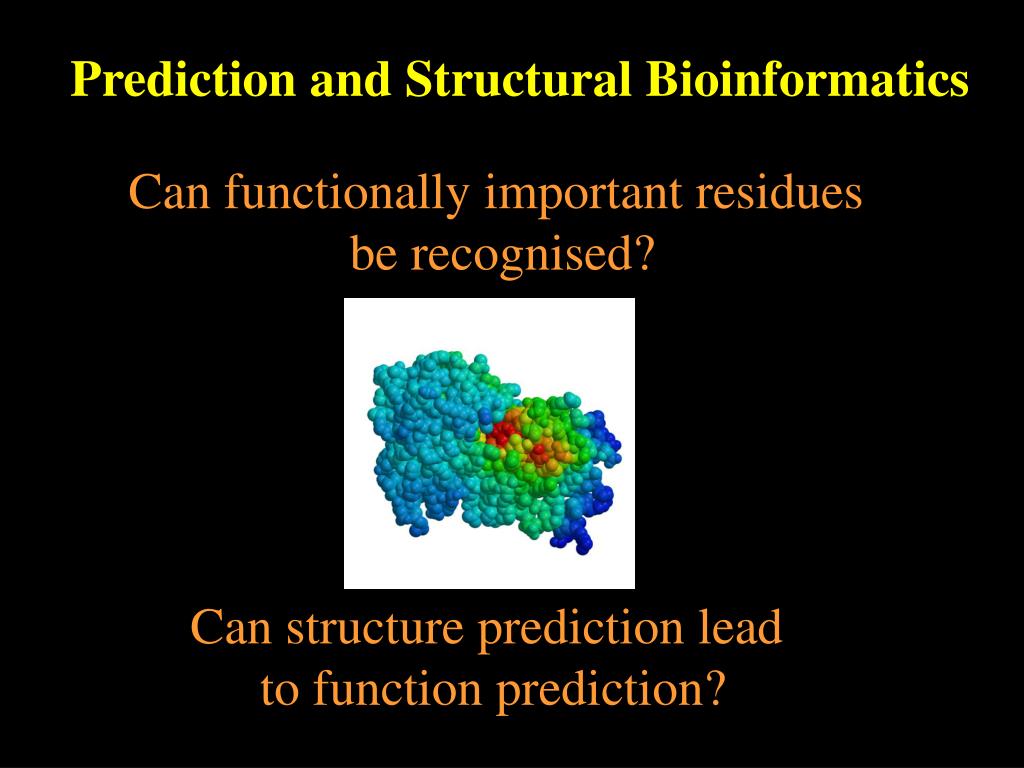 Prediction and Structural Bioinformatics

Can functionally important residues be recognised?

Can structure prediction lead to function prediction?